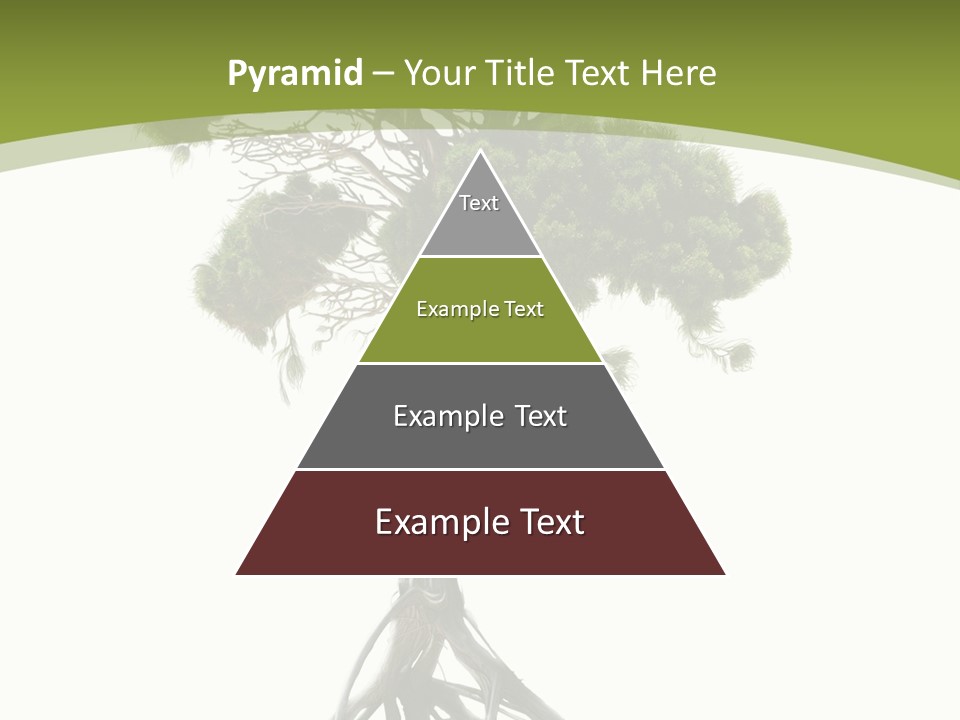 Pyramid – Your Title Text Here

Text

Example Text

Example Text

Example Text